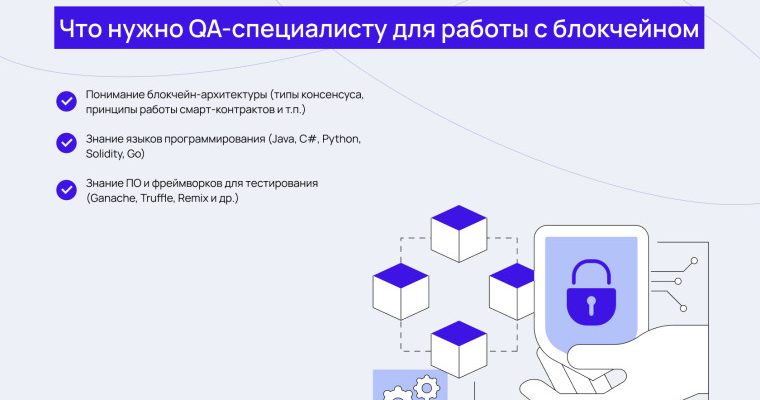 Что нужно QA-специалисту для работы с блокчейном

Понимание блокчейн-архитектуры (типы консенсуса, принципы работы смарт-контрактов и т.п.)

Знание языков программирования (Java, C#, Python, Solidity, Go)

Знание ПО и фреймворков для тестирования (Ganache, Truffle, Remix и др.)